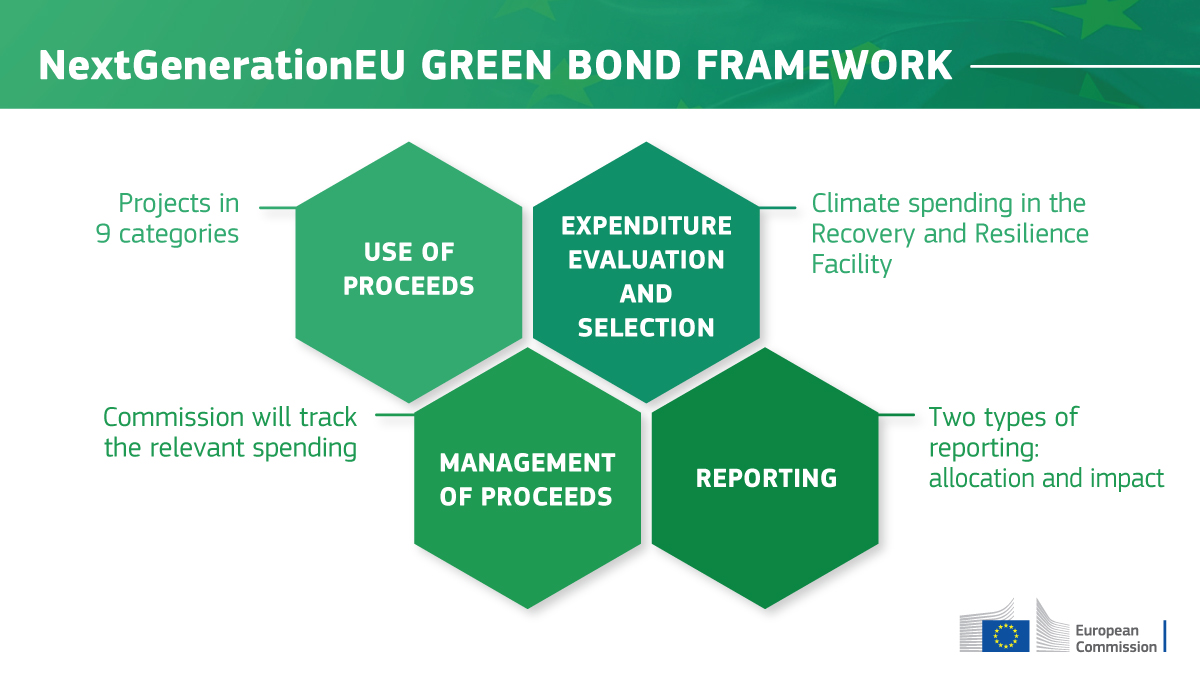 NextGenerationEU GREEN BOND FRAMEWORK

Projects in 9 categories

USE OF PROCEEDS

EXPENDITURE EVALUATION AND SELECTION

Climate spending in the Recovery and Resilience Facility

Commission will track the relevant spending

MANAGEMENT OF PROCEEDS

REPORTING

Two types of reporting: allocation and impact

European Commission